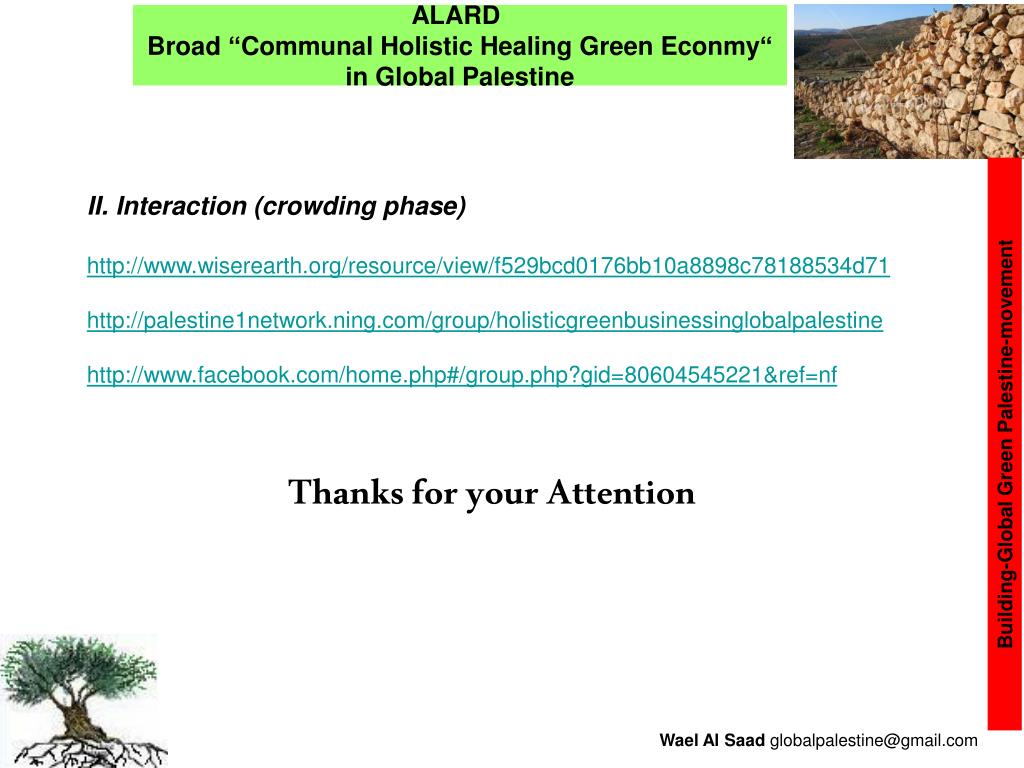 ALARD
Broad “Communal Holistic Healing Green Econmy“ in Global Palestine

II. Interaction (crowding phase)

http://www.wiserearth.org/resource/view/f529bcd0176bb10a8898c78188534d71

http://palestine1network.ning.com/group/holisticgreenbusinessinglobalpalestine

http://www.facebook.com/home.php#/group.php?gid=80604545221&ref=nf

Thanks for your Attention

Building-Global Green Palestine-movement

Wael Al Saad globalpalestine@gmail.com